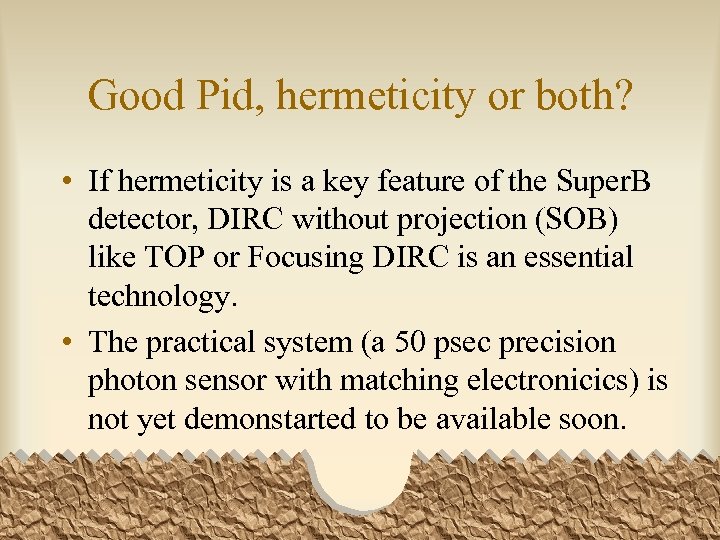 Good Pid, hermeticity or both?

• If hermeticity is a key feature of the SuperB detector, DIRC without projection (SOB) like TOP or Focusing DIRC is an essential technology.

• The practical system (a 50 psec precision photon sensor with matching electronicics) is not yet demonstarted to be available soon.